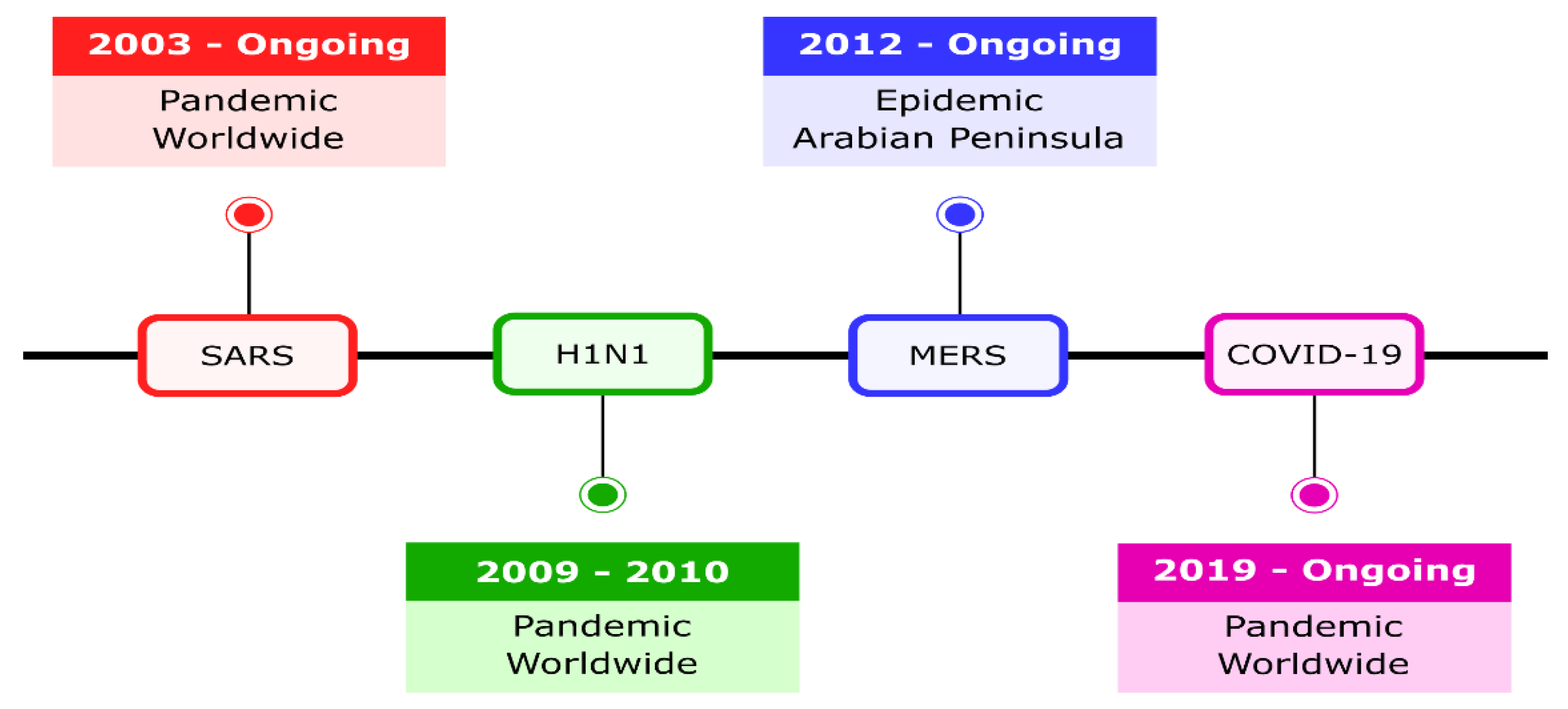 2003 - Ongoing
Pandemic
Worldwide

2012 - Ongoing
Epidemic
Arabian Peninsula

SARS

H1N1

MERS

COVID-19

2009 - 2010
Pandemic
Worldwide

2019 - Ongoing
Pandemic
Worldwide